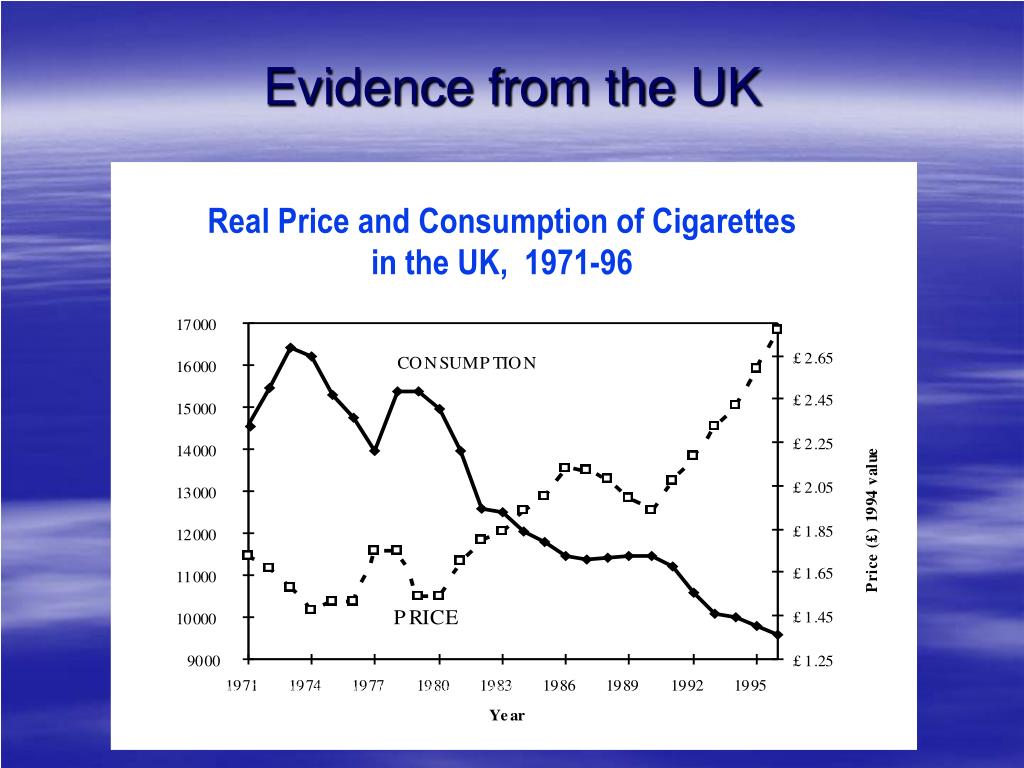 Evidence from the UK

Real Price and Consumption of Cigarettes in the UK, 1971-96

17000
16000
15000
14000
13000
12000
11000
10000
9000

CONSUMPTION

PRICE

£ 2.65
£ 2.45
£ 2.25
£ 2.05
£ 1.85
£ 1.65
£ 1.45
£ 1.25

Price (£) 1994 value

1971 1974 1977 1980 1983 1986 1989 1992 1995

Year